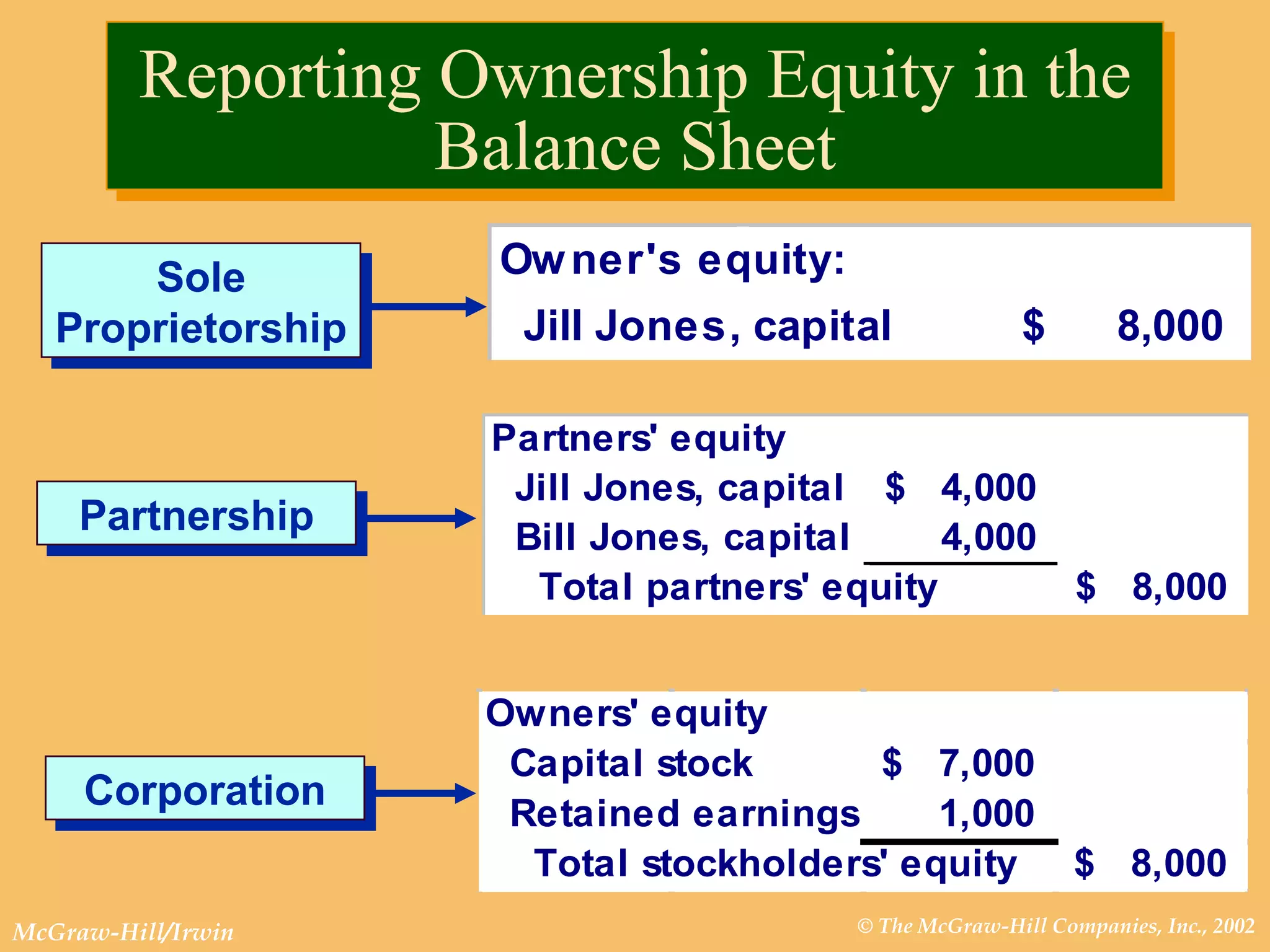 Reporting Ownership Equity in the Balance Sheet

Sole Proprietorship

Owner's equity:
Jill Jones, capital $ 8,000

Partnership

Partners' equity
Jill Jones, capital $ 4,000
Bill Jones, capital 4,000
Total partners' equity $ 8,000

Corporation

Owners' equity
Capital stock $ 7,000
Retained earnings 1,000
Total stockholders' equity $ 8,000

McGraw-Hill/Irwin

© The McGraw-Hill Companies, Inc., 2002